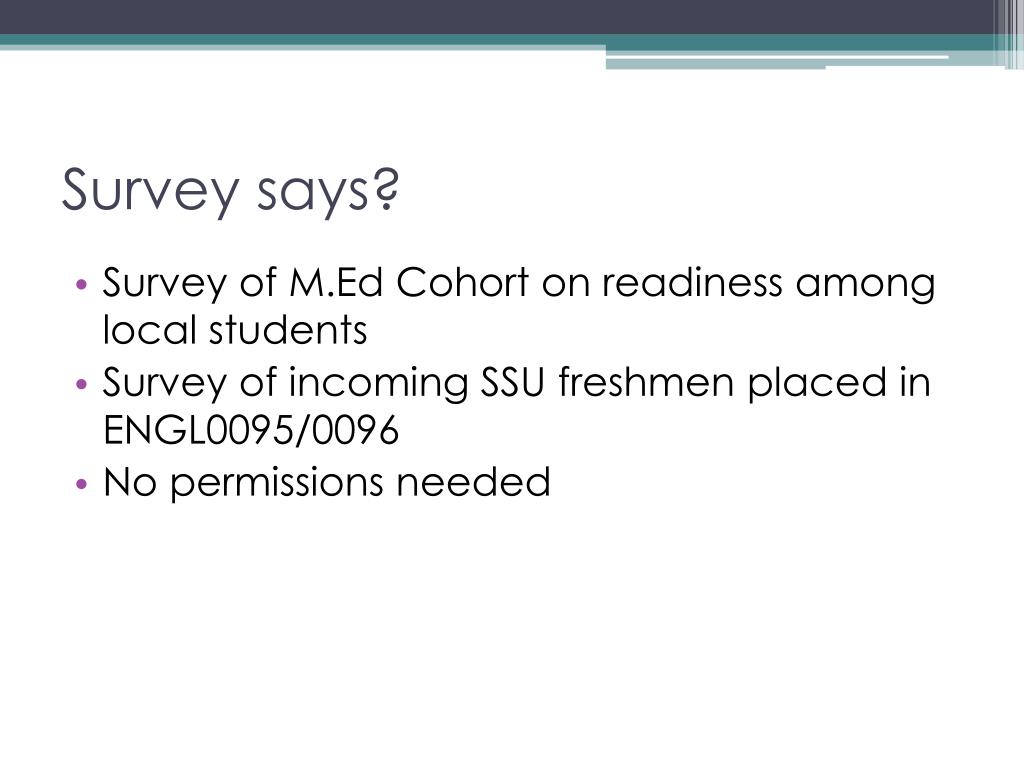 Survey says?

• Survey of M.Ed Cohort on readiness among local students
• Survey of incoming SSU freshmen placed in ENGL0095/0096
• No permissions needed